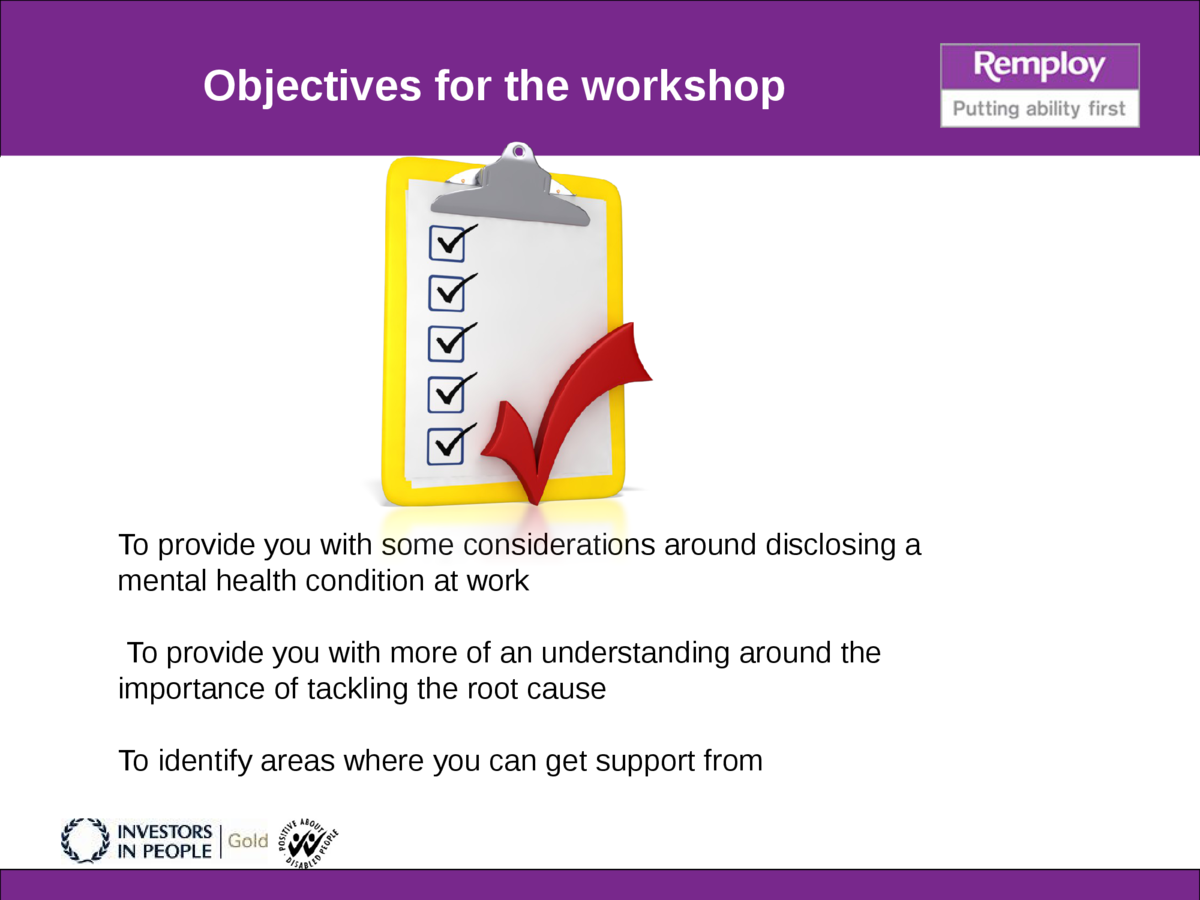 Objectives for the workshop

Remploy
Putting ability first

To provide you with some considerations around disclosing a mental health condition at work

To provide you with more of an understanding around the importance of tackling the root cause

To identify areas where you can get support from

INVESTORS IN PEOPLE | Gold

POSITIVE ABOUT DISABLED PEOPLE